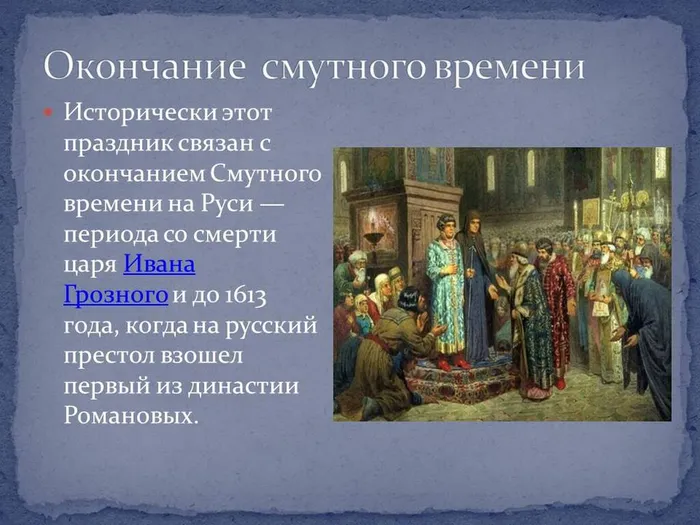 Окончание смутного времени

Исторически этот праздник связан с окончанием Смутного времени на Руси — периода со смерти царя Ивана Грозного и до 1613 года, когда на русский престол взошел первый из династии Романовых.